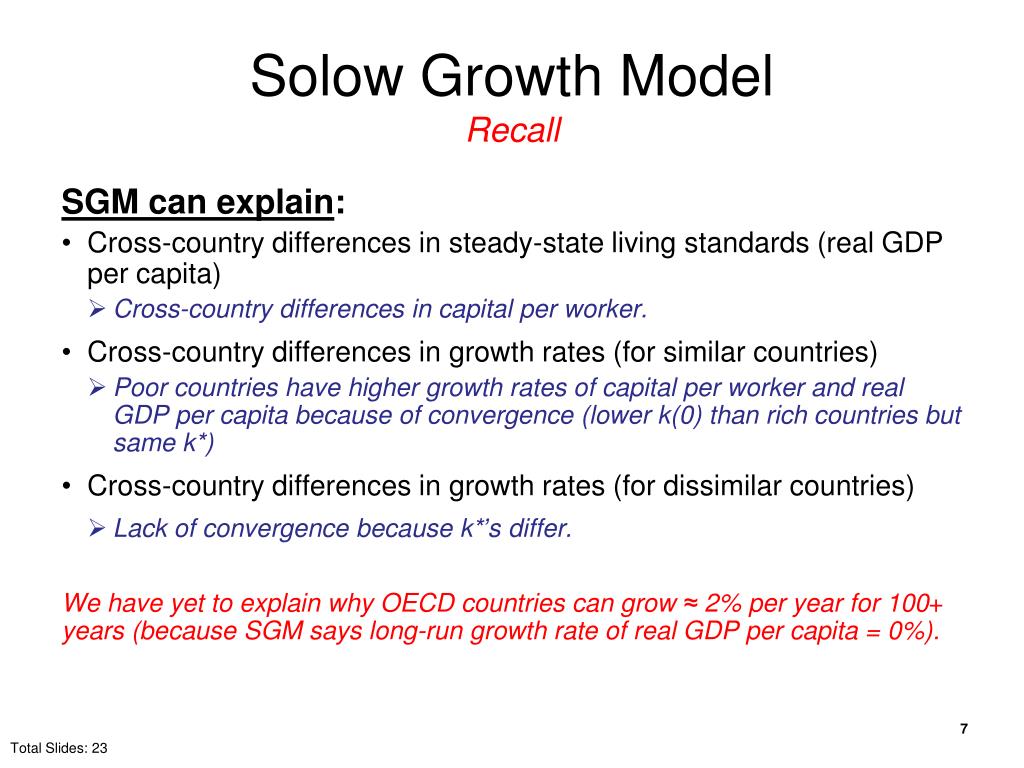 Solow Growth Model
Recall

SGM can explain:

• Cross-country differences in steady-state living standards (real GDP per capita)
  ➢ Cross-country differences in capital per worker.
• Cross-country differences in growth rates (for similar countries)
  ➢ Poor countries have higher growth rates of capital per worker and real GDP per capita because of convergence (lower k(0) than rich countries but same k*)
• Cross-country differences in growth rates (for dissimilar countries)
  ➢ Lack of convergence because k*'s differ.

We have yet to explain why OECD countries can grow ≈ 2% per year for 100+ years (because SGM says long-run growth rate of real GDP per capita = 0%).

7

Total Slides: 23